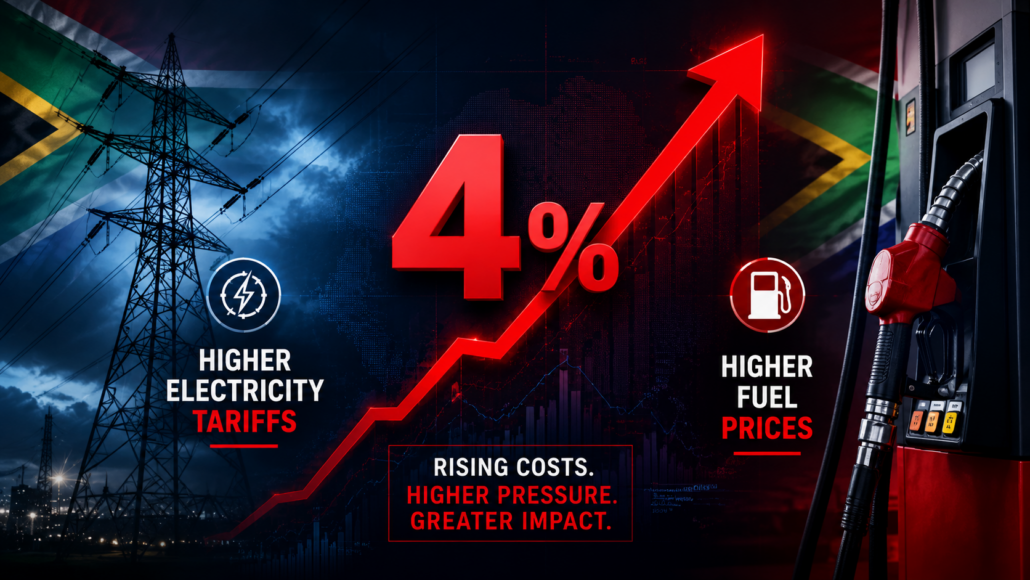 4%

HIGHER ELECTRICITY TARIFFS

HIGHER FUEL PRICES

RISING COSTS.
HIGHER PRESSURE.
GREATER IMPACT.